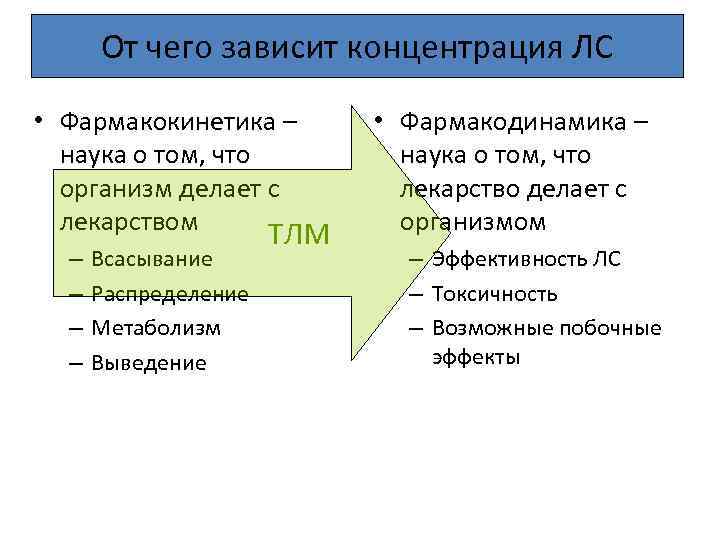 От чего зависит концентрация ЛС

• Фармакокинетика – наука о том, что организм делает с лекарством
– Всасывание
– Распределение
– Метаболизм
– Выведение

ТЛМ

• Фармакодинамика – наука о том, что лекарство делает с организмом
– Эффективность ЛС
– Токсичность
– Возможные побочные эффекты